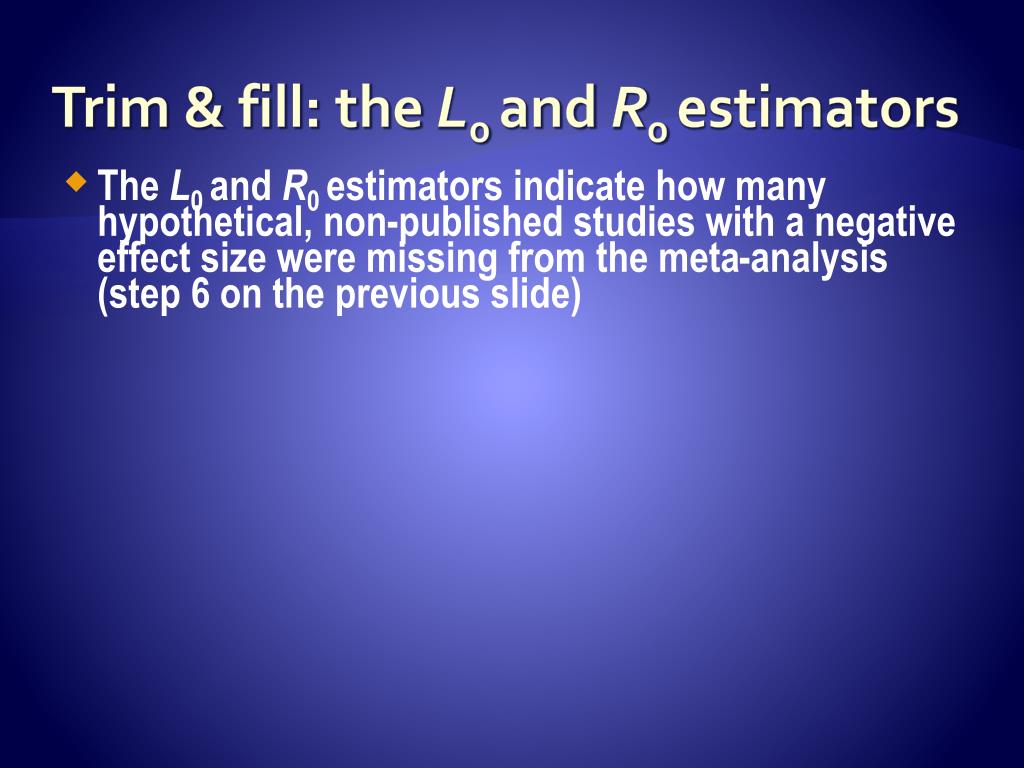 Trim & fill: the $L_0$ and $R_0$ estimators

The $L_0$ and $R_0$ estimators indicate how many hypothetical, non-published studies with a negative effect size were missing from the meta-analysis (step 6 on the previous slide)